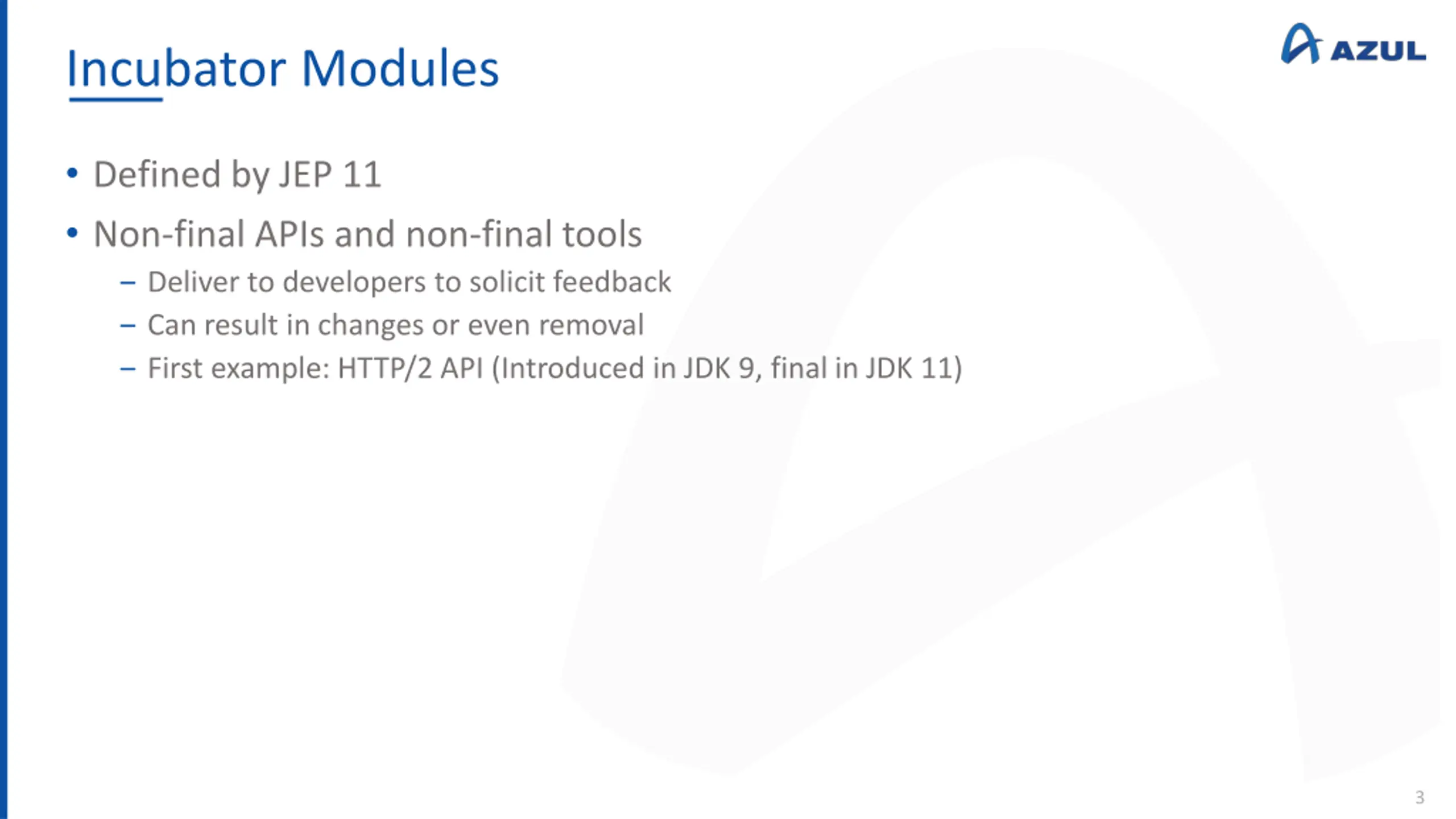 Incubator Modules

AZUL

• Defined by JEP 11
• Non-final APIs and non-final tools
  – Deliver to developers to solicit feedback
  – Can result in changes or even removal
  – First example: HTTP/2 API (Introduced in JDK 9, final in JDK 11)

3